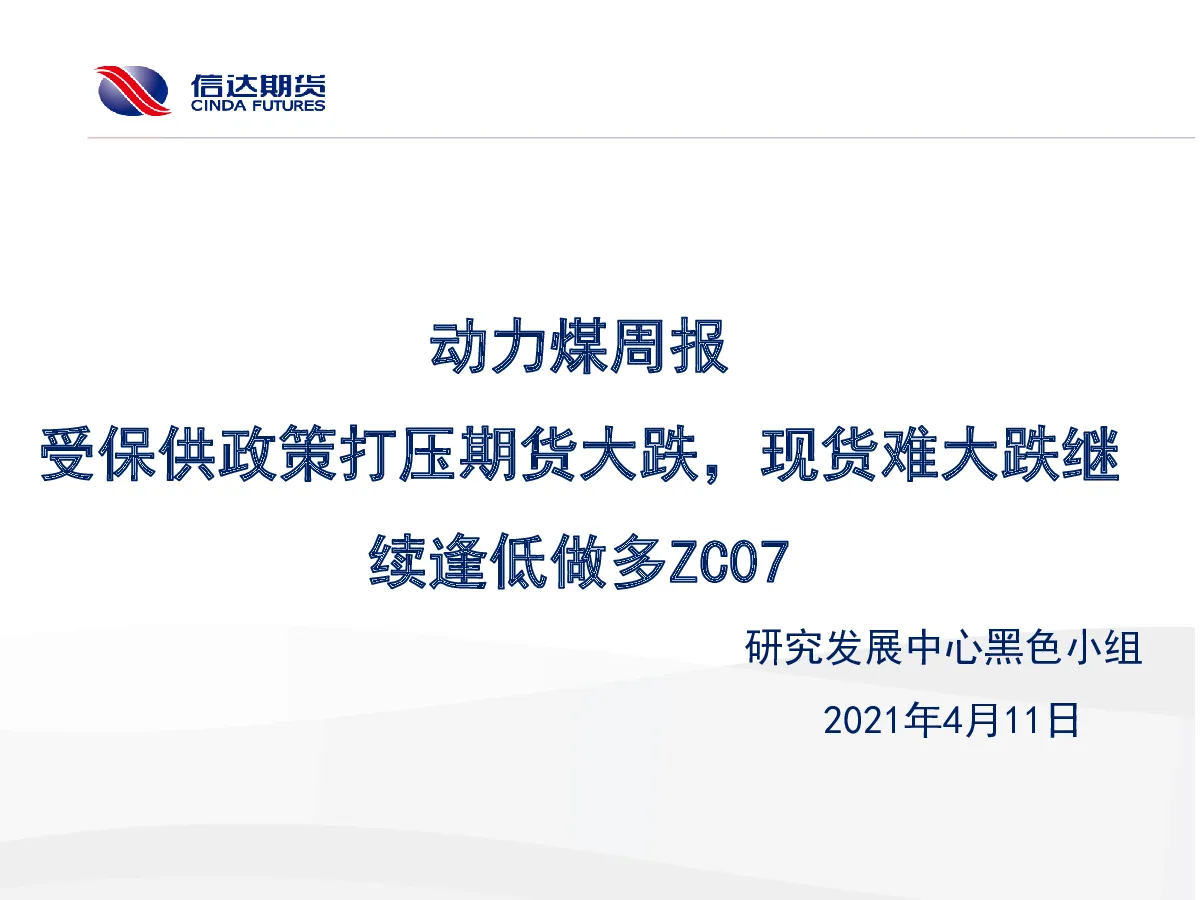 信达期货
CINDA FUTURES

动力煤周报

受保供政策打压期货大跌，现货难大跌继续逢低做多ZC07

研究发展中心黑色小组

2021年4月11日